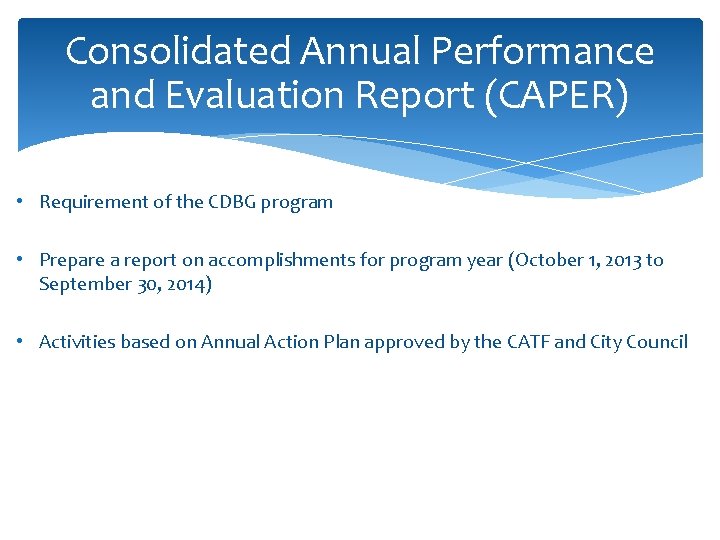 Consolidated Annual Performance and Evaluation Report (CAPER)

• Requirement of the CDBG program

• Prepare a report on accomplishments for program year (October 1, 2013 to September 30, 2014)

• Activities based on Annual Action Plan approved by the CATF and City Council